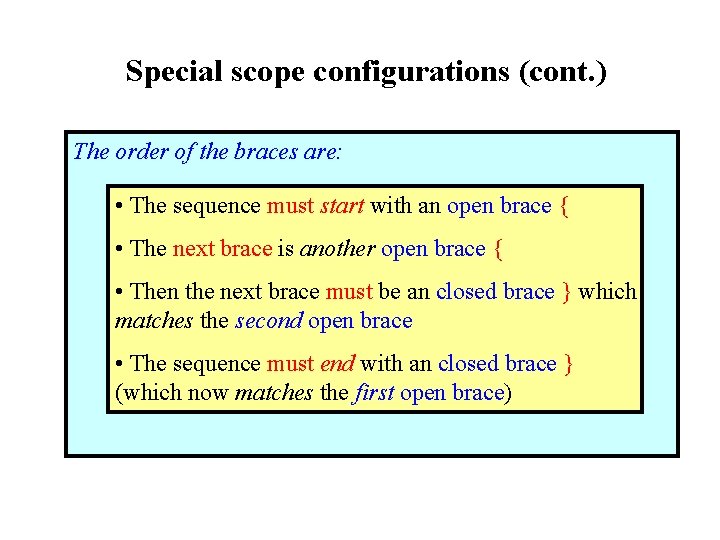 Special scope configurations (cont.)

The order of the braces are:

• The sequence must start with an open brace {

• The next brace is another open brace {

• Then the next brace must be an closed brace } which matches the second open brace

• The sequence must end with an closed brace } (which now matches the first open brace)